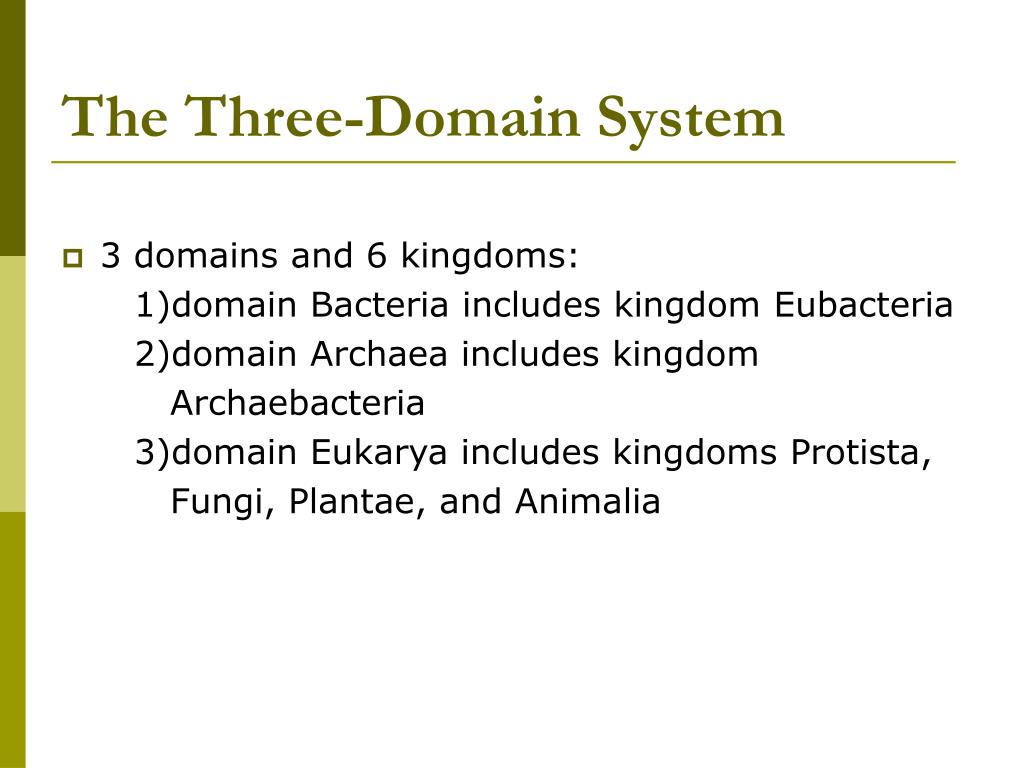 The Three-Domain System

3 domains and 6 kingdoms:
1)domain Bacteria includes kingdom Eubacteria
2)domain Archaea includes kingdom Archaebacteria
3)domain Eukarya includes kingdoms Protista, Fungi, Plantae, and Animalia